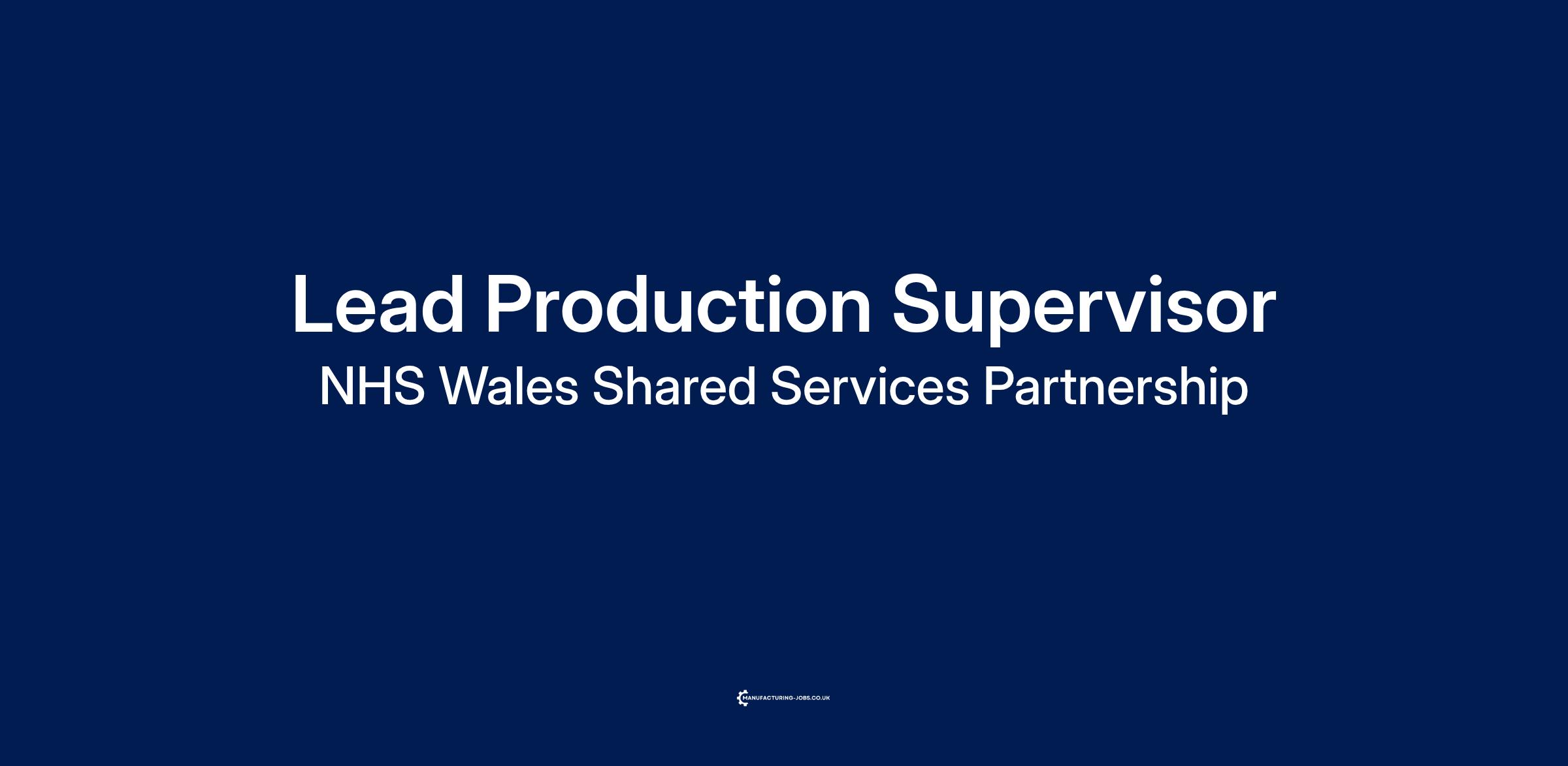 Lead Production Supervisor
NHS Wales Shared Services Partnership

MANUFACTURING-JOBS.CO.UK